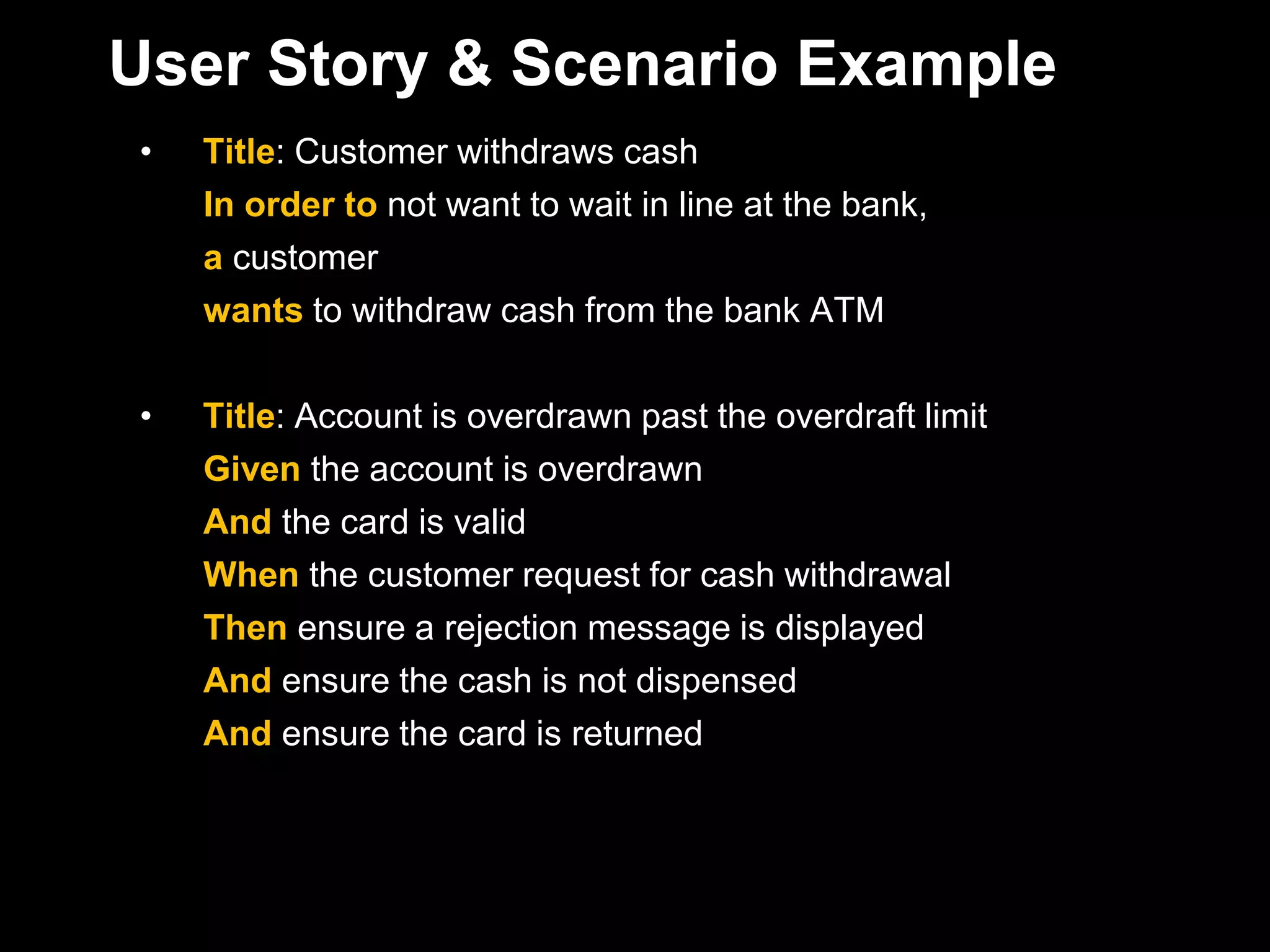 User Story & Scenario Example

• Title: Customer withdraws cash
In order to not want to wait in line at the bank,
a customer
wants to withdraw cash from the bank ATM

• Title: Account is overdrawn past the overdraft limit
Given the account is overdrawn
And the card is valid
When the customer request for cash withdrawal
Then ensure a rejection message is displayed
And ensure the cash is not dispensed
And ensure the card is returned